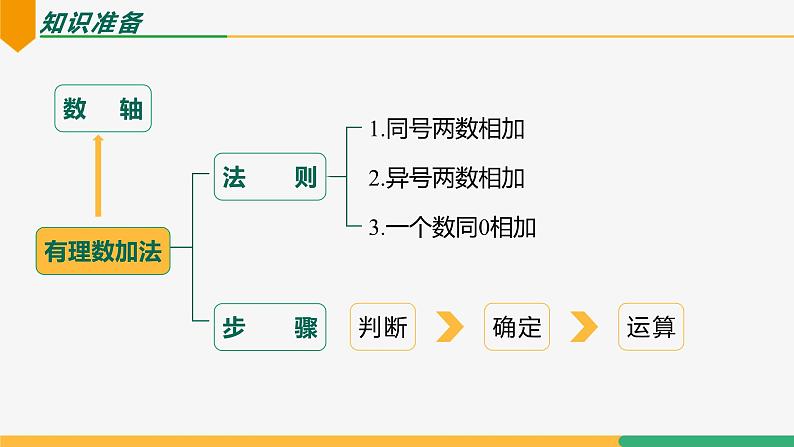 知识准备

数 轴

有理数加法

法 则

1.同号两数相加

2.异号两数相加

3.一个数同0相加

步 骤

判断

确定

运算